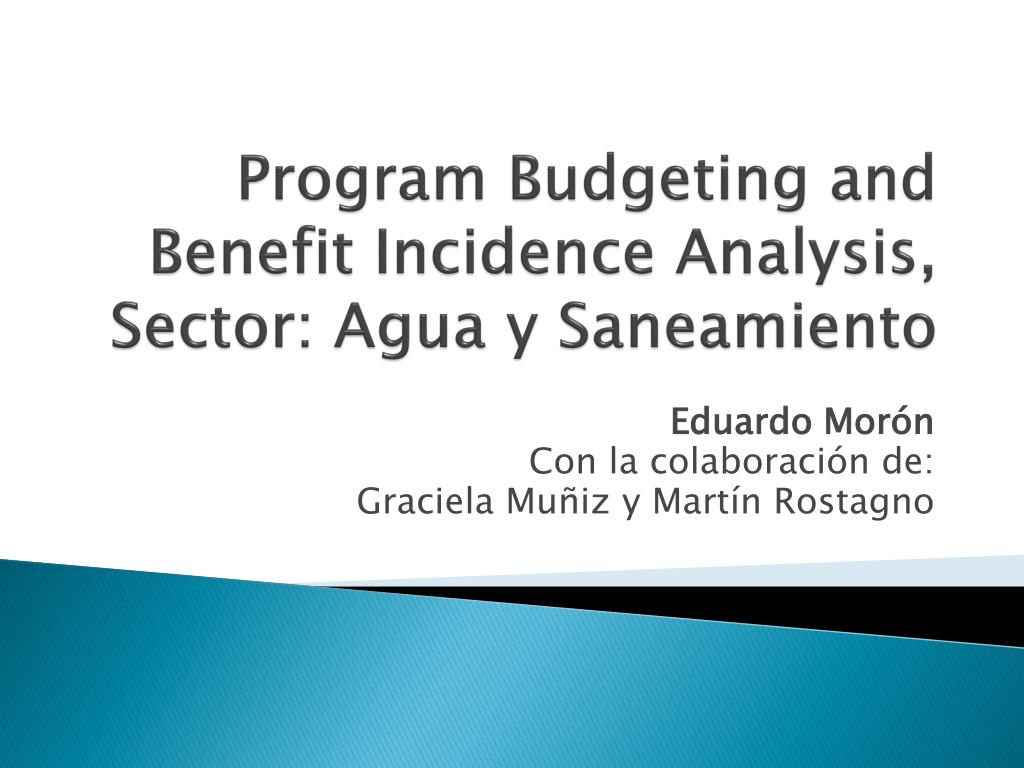 Program Budgeting and Benefit Incidence Analysis, Sector: Agua y Saneamiento

Eduardo Morón
Con la colaboración de:
Graciela Muñiz y Martín Rostagno